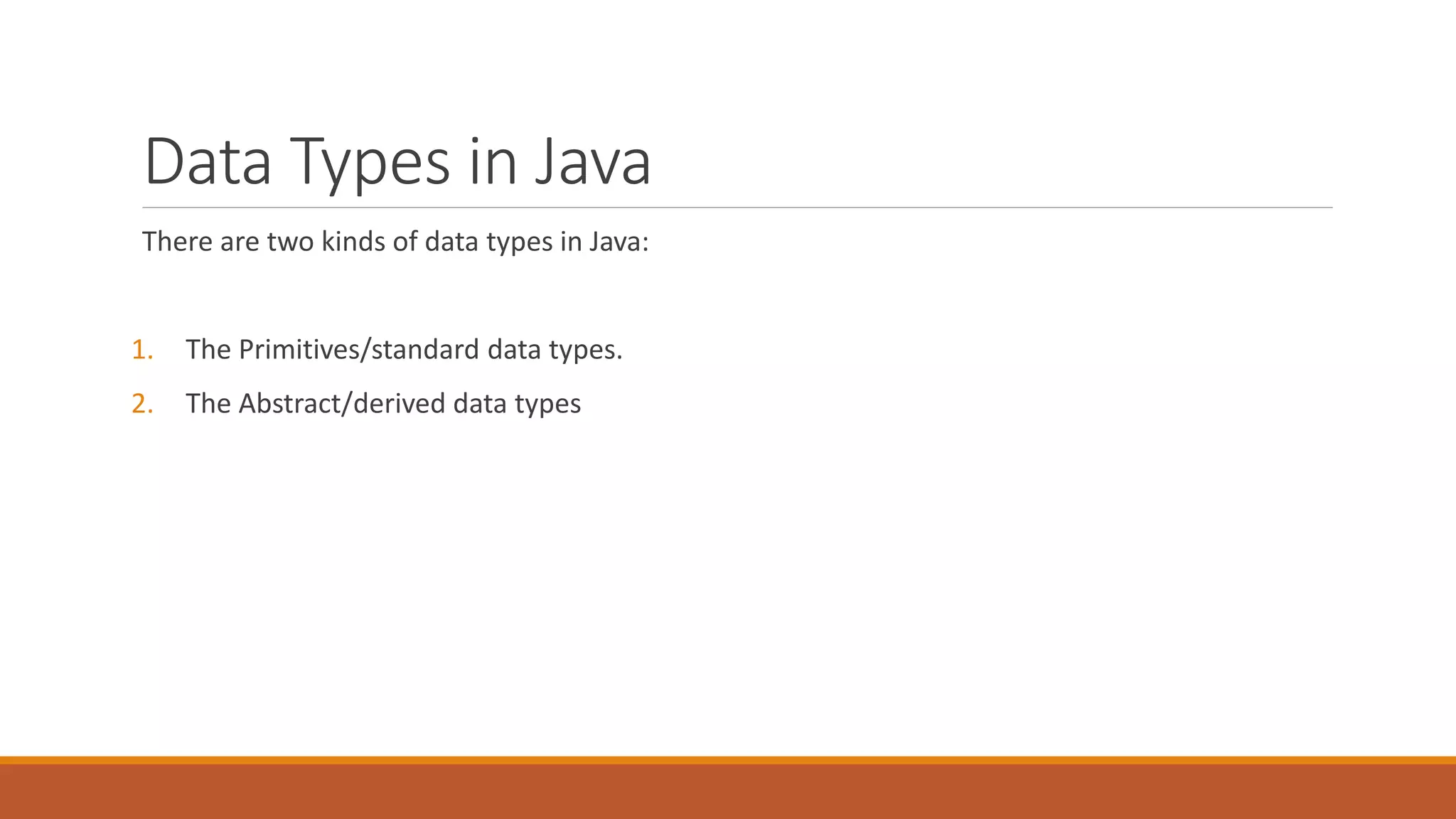 Data Types in Java

There are two kinds of data types in Java:

1. The Primitives/standard data types.
2. The Abstract/derived data types